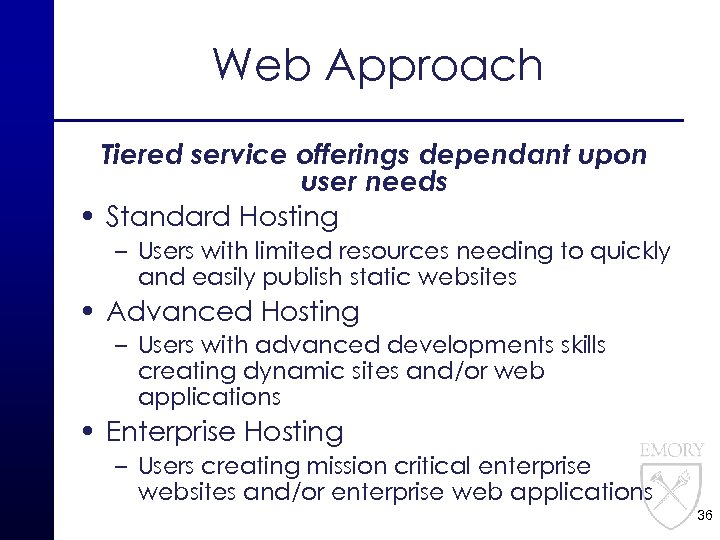 Web Approach

Tiered service offerings dependant upon user needs

• Standard Hosting
– Users with limited resources needing to quickly and easily publish static websites

• Advanced Hosting
– Users with advanced developments skills creating dynamic sites and/or web applications

• Enterprise Hosting
– Users creating mission critical enterprise websites and/or enterprise web applications

EMORY

36